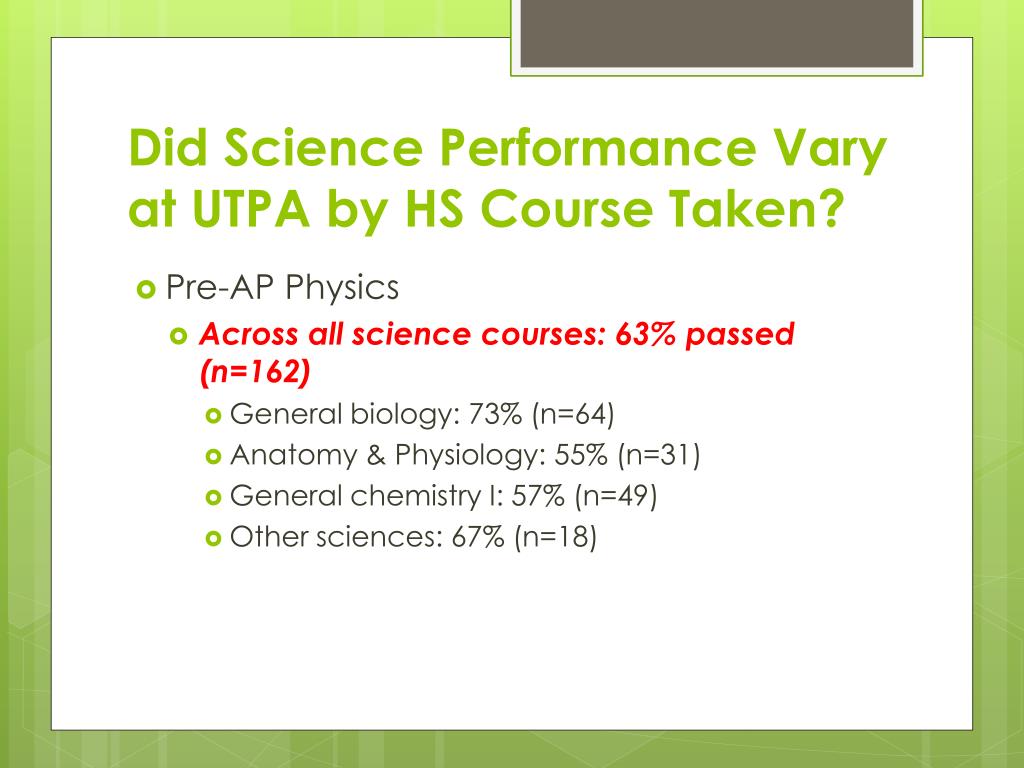 Did Science Performance Vary at UTPA by HS Course Taken?

Pre-AP Physics

Across all science courses: 63% passed (n=162)

General biology: 73% (n=64)

Anatomy & Physiology: 55% (n=31)

General chemistry I: 57% (n=49)

Other sciences: 67% (n=18)